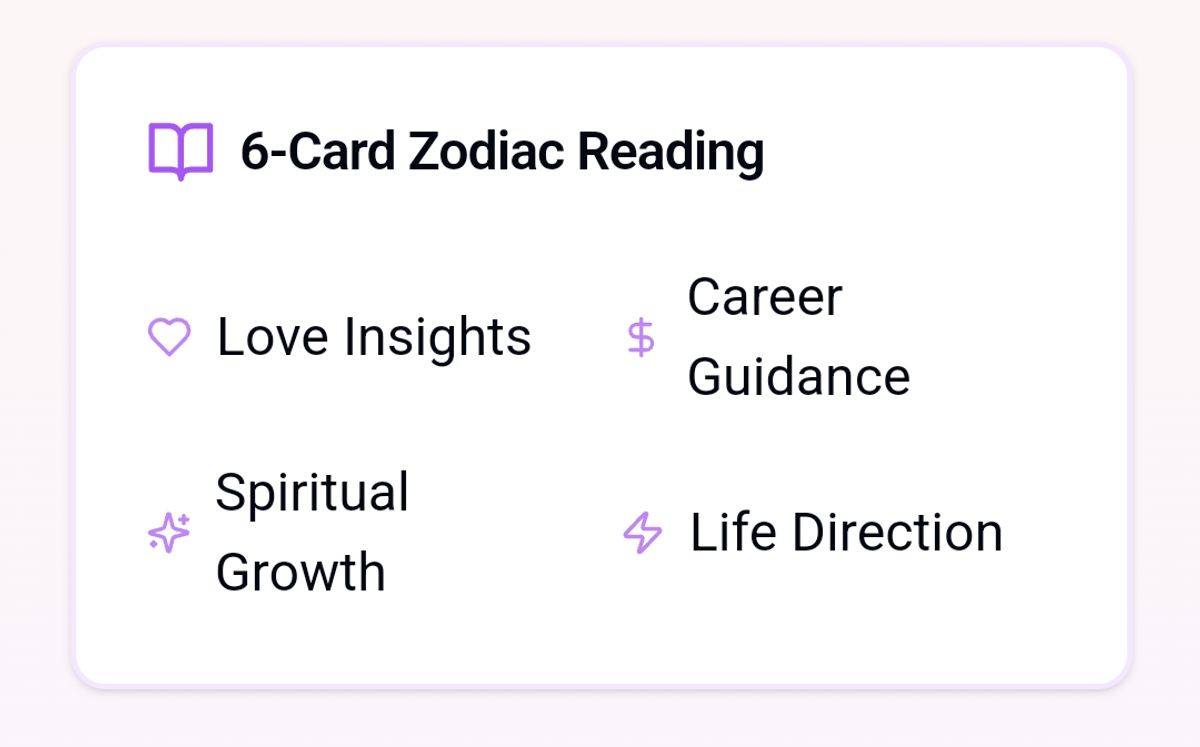 6-Card Zodiac Reading

Love Insights

Career Guidance

Spiritual Growth

Life Direction